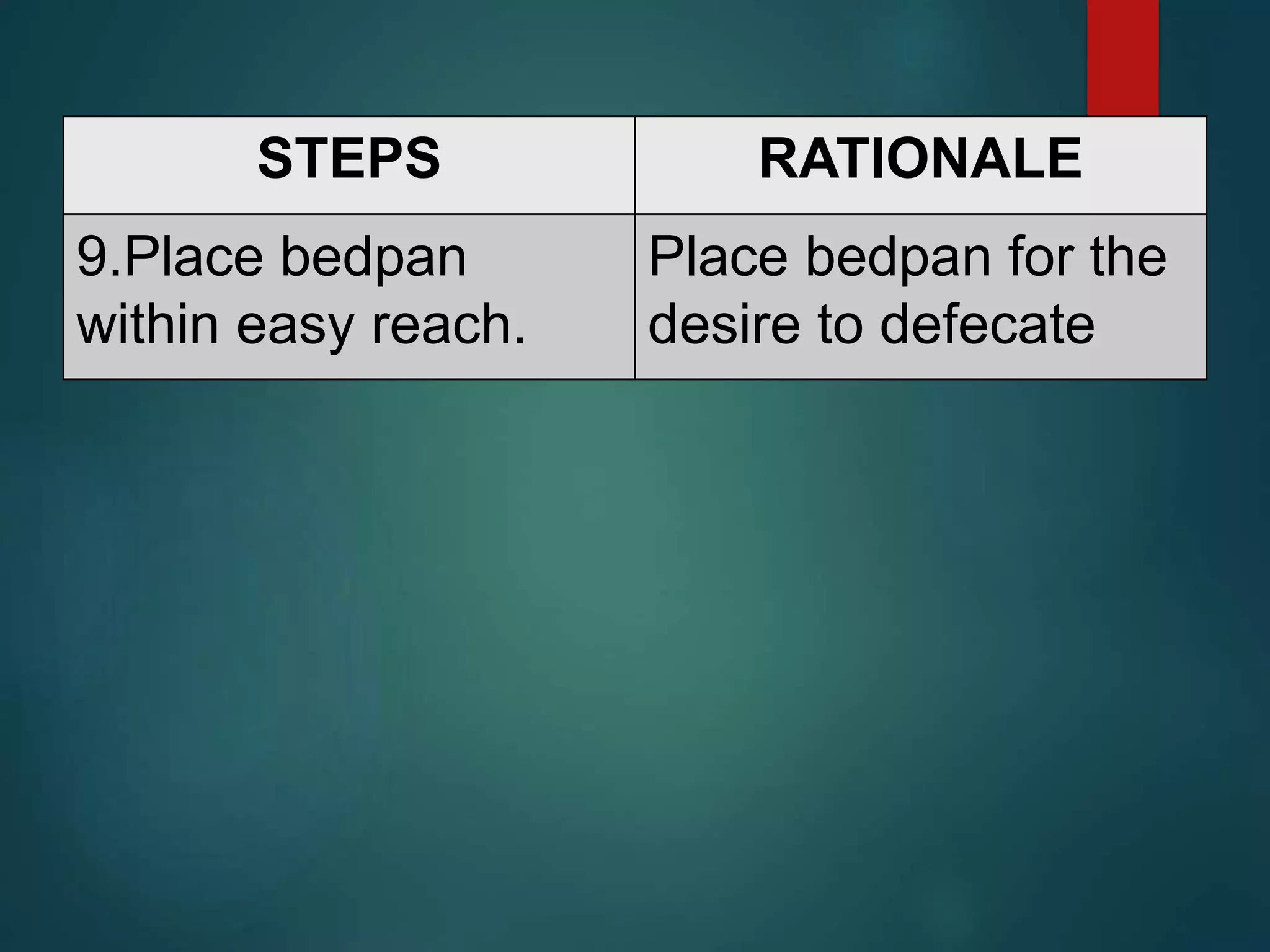 | STEPS | RATIONALE |
|---|---|
| 9.Place bedpan within easy reach. | Place bedpan for the desire to defecate |